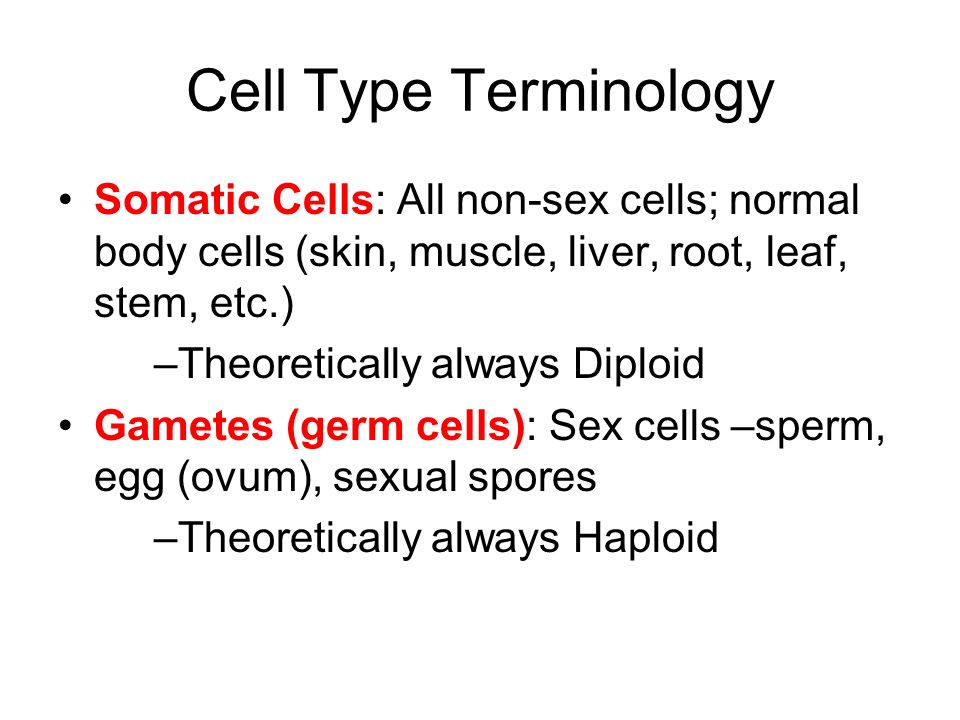 Cell Type Terminology

• Somatic Cells: All non-sex cells; normal body cells (skin, muscle, liver, root, leaf, stem, etc.)

–Theoretically always Diploid

• Gametes (germ cells): Sex cells –sperm, egg (ovum), sexual spores

–Theoretically always Haploid